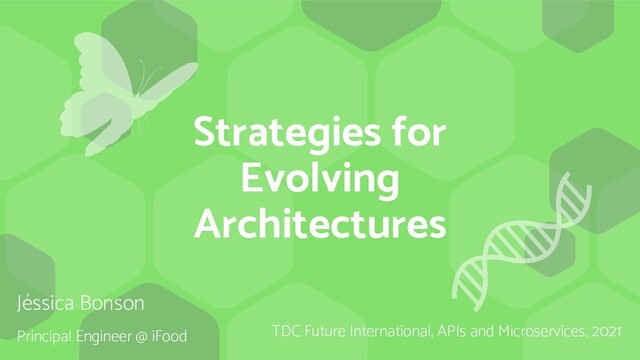 Strategies for Evolving Architectures

Jéssica Bonson

Principal Engineer @ iFood

TDC Future International, APIs and Microservices, 2021